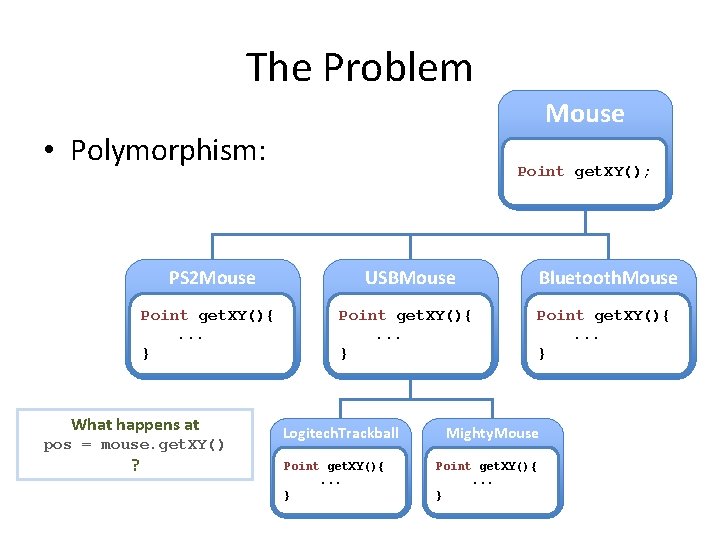 The Problem

• Polymorphism:

Mouse

Point getXY();

PS2Mouse

Point getXY(){
...
}

USBMouse

Point getXY(){
...
}

BluetoothMouse

Point getXY(){
...
}

What happens at
pos = mouse.getXY()
?

LogitechTrackball

Point getXY(){
...
}

MightyMouse

Point getXY(){
...
}